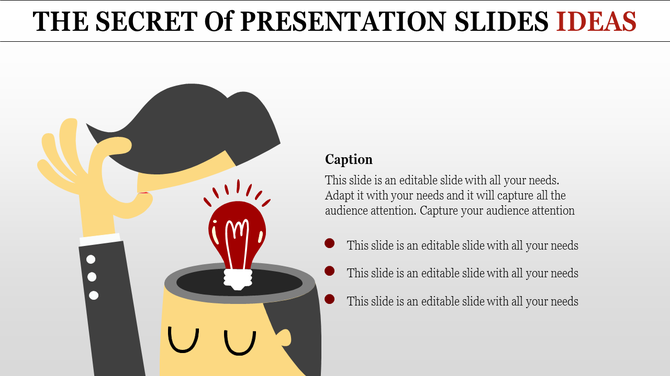 THE SECRET Of PRESENTATION SLIDES IDEAS

Caption

This slide is an editable slide with all your needs. Adapt it with your needs and it will capture all the audience attention. Capture your audience attention

This slide is an editable slide with all your needs

This slide is an editable slide with all your needs

This slide is an editable slide with all your needs